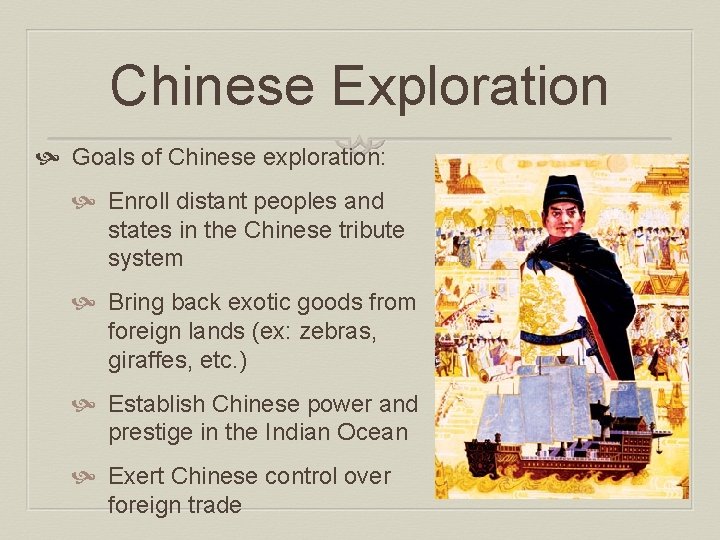 Chinese Exploration

Goals of Chinese exploration:

Enroll distant peoples and states in the Chinese tribute system

Bring back exotic goods from foreign lands (ex: zebras, giraffes, etc.)

Establish Chinese power and prestige in the Indian Ocean

Exert Chinese control over foreign trade